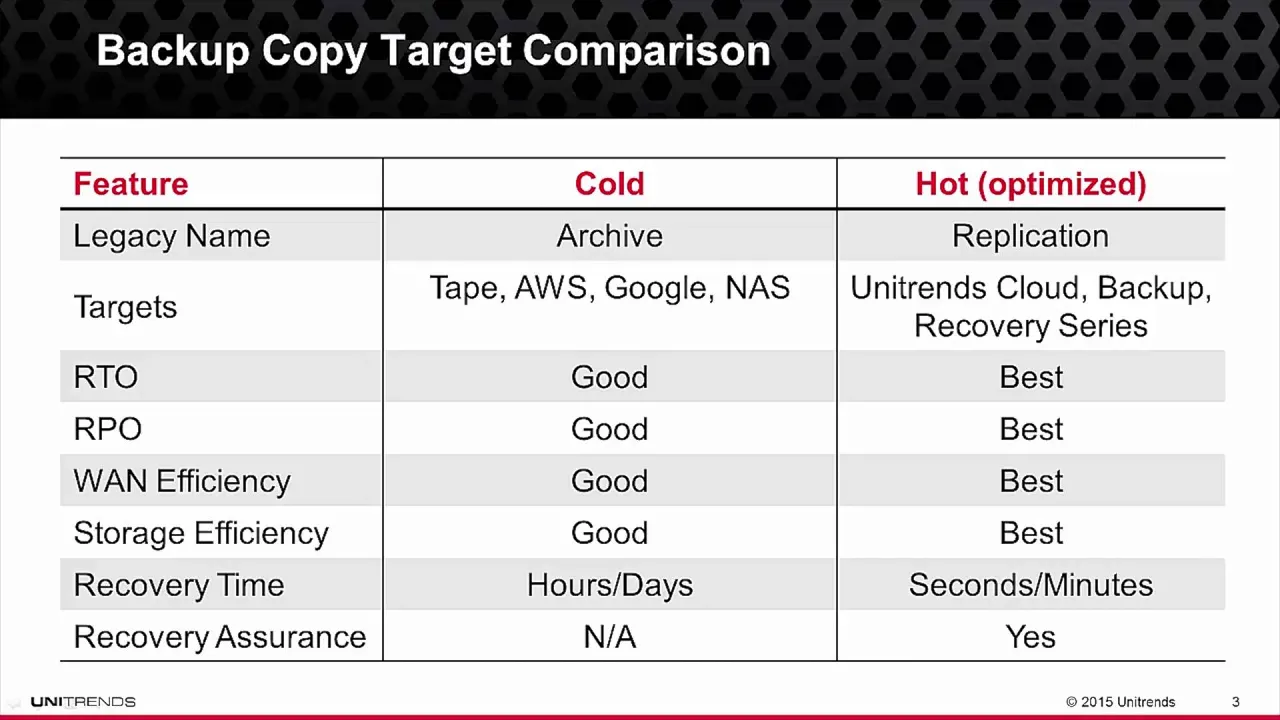 Backup Copy Target Comparison

| Feature | Cold | Hot (optimized) |
|---|---|---|
| Legacy Name | Archive | Replication |
| Targets | Tape, AWS, Google, NAS | Unitrends Cloud, Backup, Recovery Series |
| RTO | Good | Best |
| RPO | Good | Best |
| WAN Efficiency | Good | Best |
| Storage Efficiency | Good | Best |
| Recovery Time | Hours/Days | Seconds/Minutes |
| Recovery Assurance | N/A | Yes |

UNITRENDS

© 2015 Unitrends 3